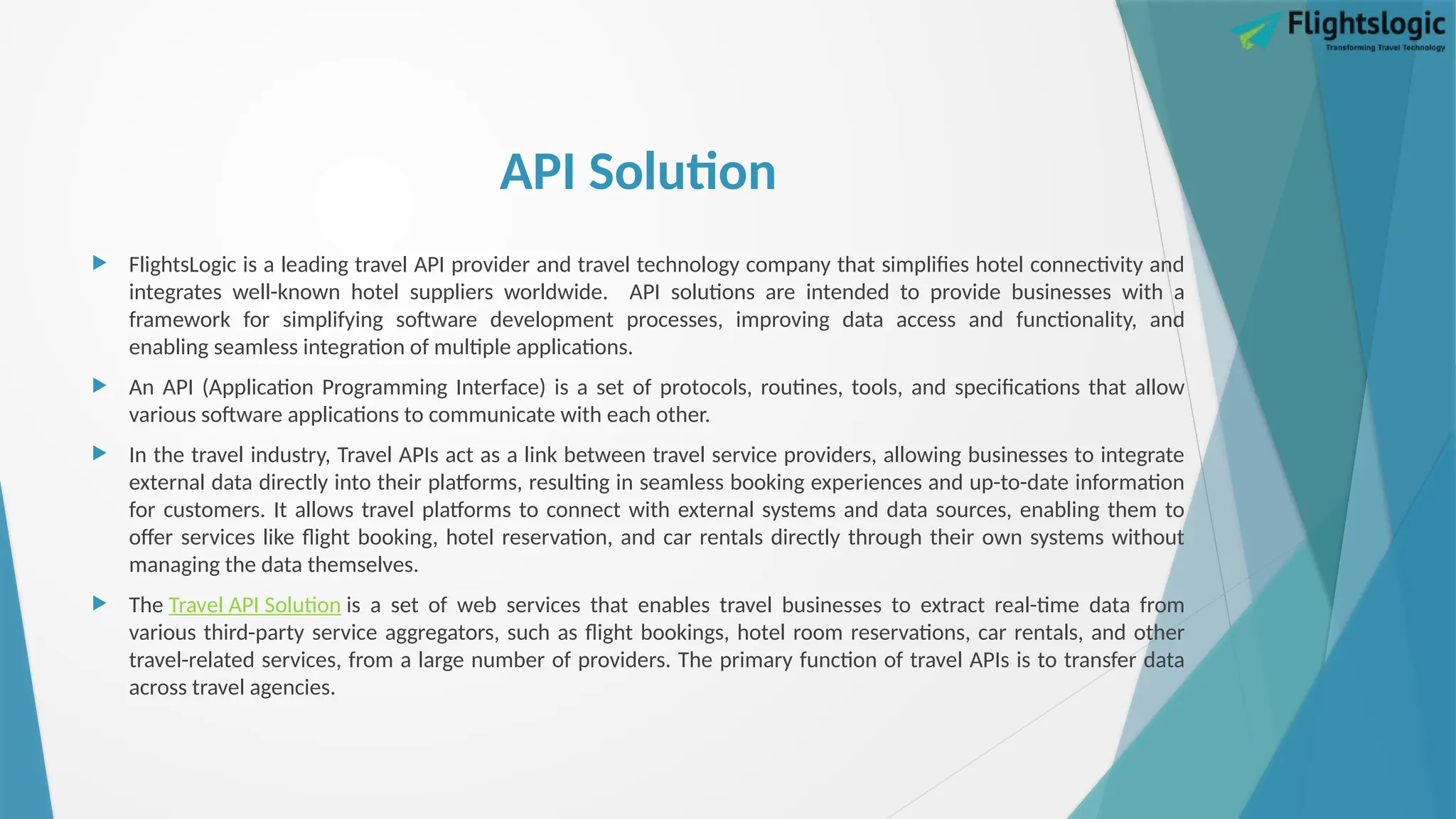 Flightslogic
Transforming Travel Technology

API Solution

FlightsLogic is a leading travel API provider and travel technology company that simplifies hotel connectivity and integrates well-known hotel suppliers worldwide. API solutions are intended to provide businesses with a framework for simplifying software development processes, improving data access and functionality, and enabling seamless integration of multiple applications.

An API (Application Programming Interface) is a set of protocols, routines, tools, and specifications that allow various software applications to communicate with each other.

In the travel industry, Travel APIs act as a link between travel service providers, allowing businesses to integrate external data directly into their platforms, resulting in seamless booking experiences and up-to-date information for customers. It allows travel platforms to connect with external systems and data sources, enabling them to offer services like flight booking, hotel reservation, and car rentals directly through their own systems without managing the data themselves.

The Travel API Solution is a set of web services that enables travel businesses to extract real-time data from various third-party service aggregators, such as flight bookings, hotel room reservations, car rentals, and other travel-related services, from a large number of providers. The primary function of travel APIs is to transfer data across travel agencies.